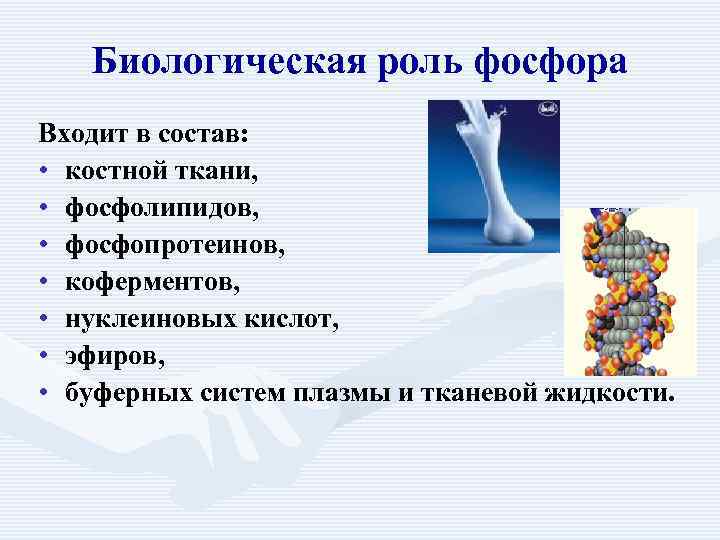 Биологическая роль фосфора

Входит в состав:
• костной ткани,
• фосфолипидов,
• фосфопротеинов,
• коферментов,
• нуклеиновых кислот,
• эфиров,
• буферных систем плазмы и тканевой жидкости.